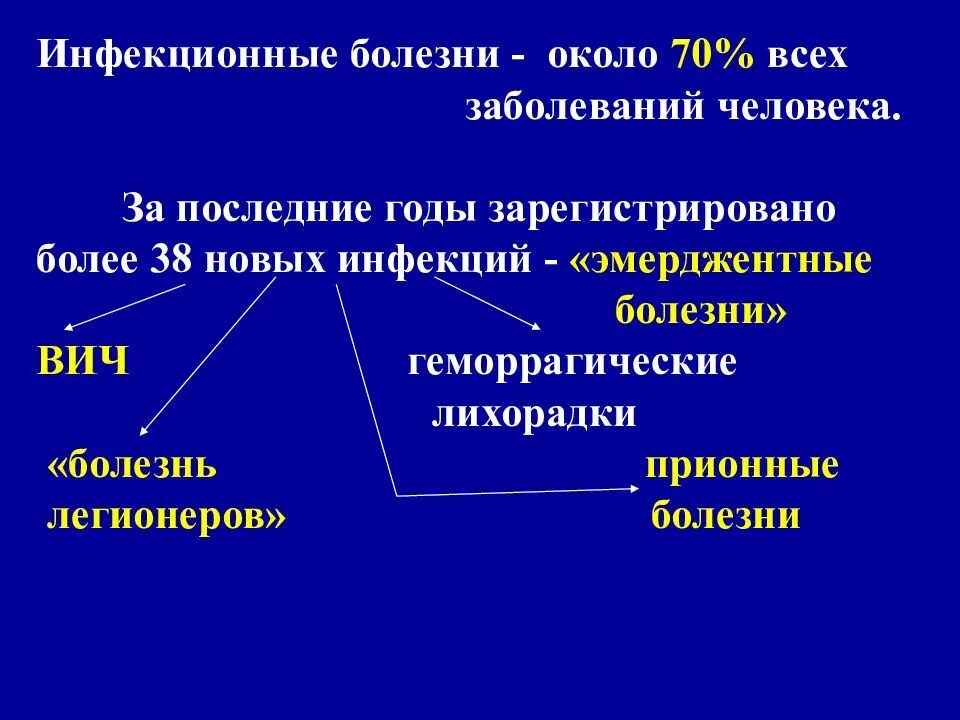 Инфекционные болезни - около 70% всех заболеваний человека.

За последние годы зарегистрировано более 38 новых инфекций - «эмерджентные болезни»

ВИЧ

геморрагические лихорадки

«болезнь легионеров»

прионные болезни